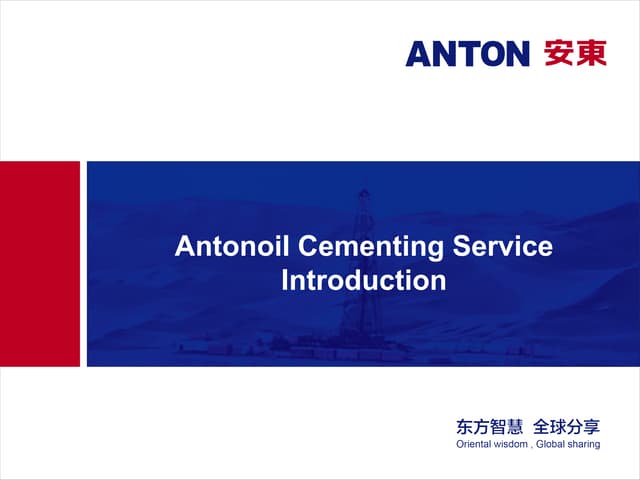 ANTON 安東

Antonoil Cementing Service Introduction

东方智慧 全球分享
Oriental wisdom , Global sharing